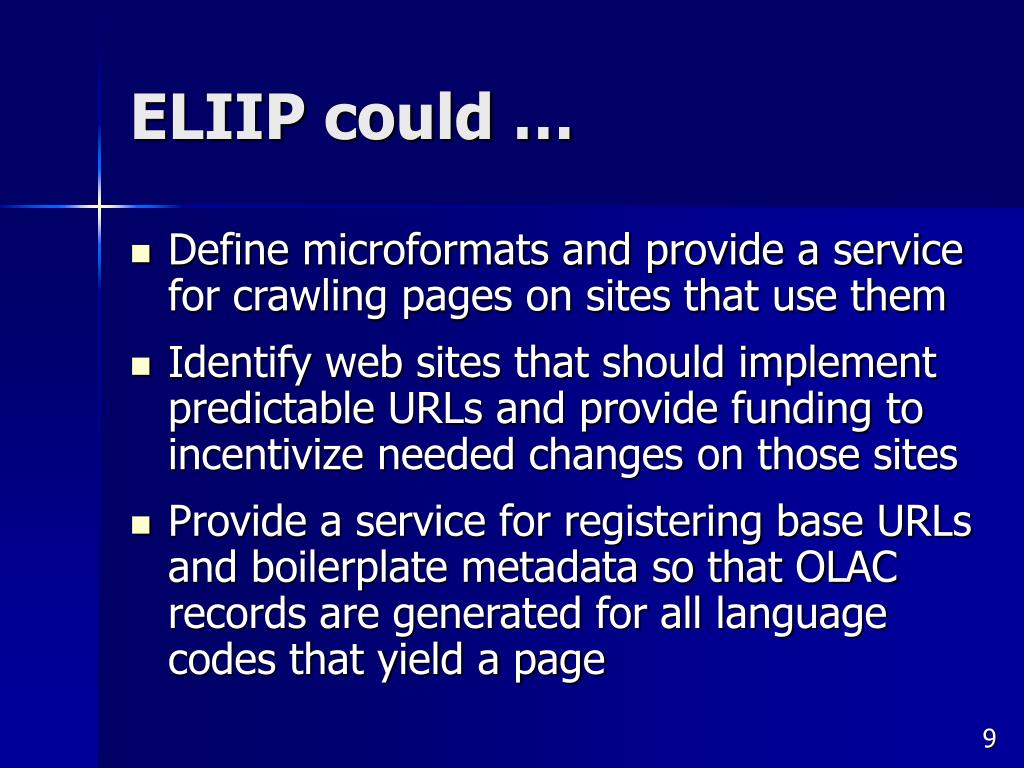 ELIIP could …

- Define microformats and provide a service for crawling pages on sites that use them
- Identify web sites that should implement predictable URLs and provide funding to incentivize needed changes on those sites
- Provide a service for registering base URLs and boilerplate metadata so that OLAC records are generated for all language codes that yield a page

9